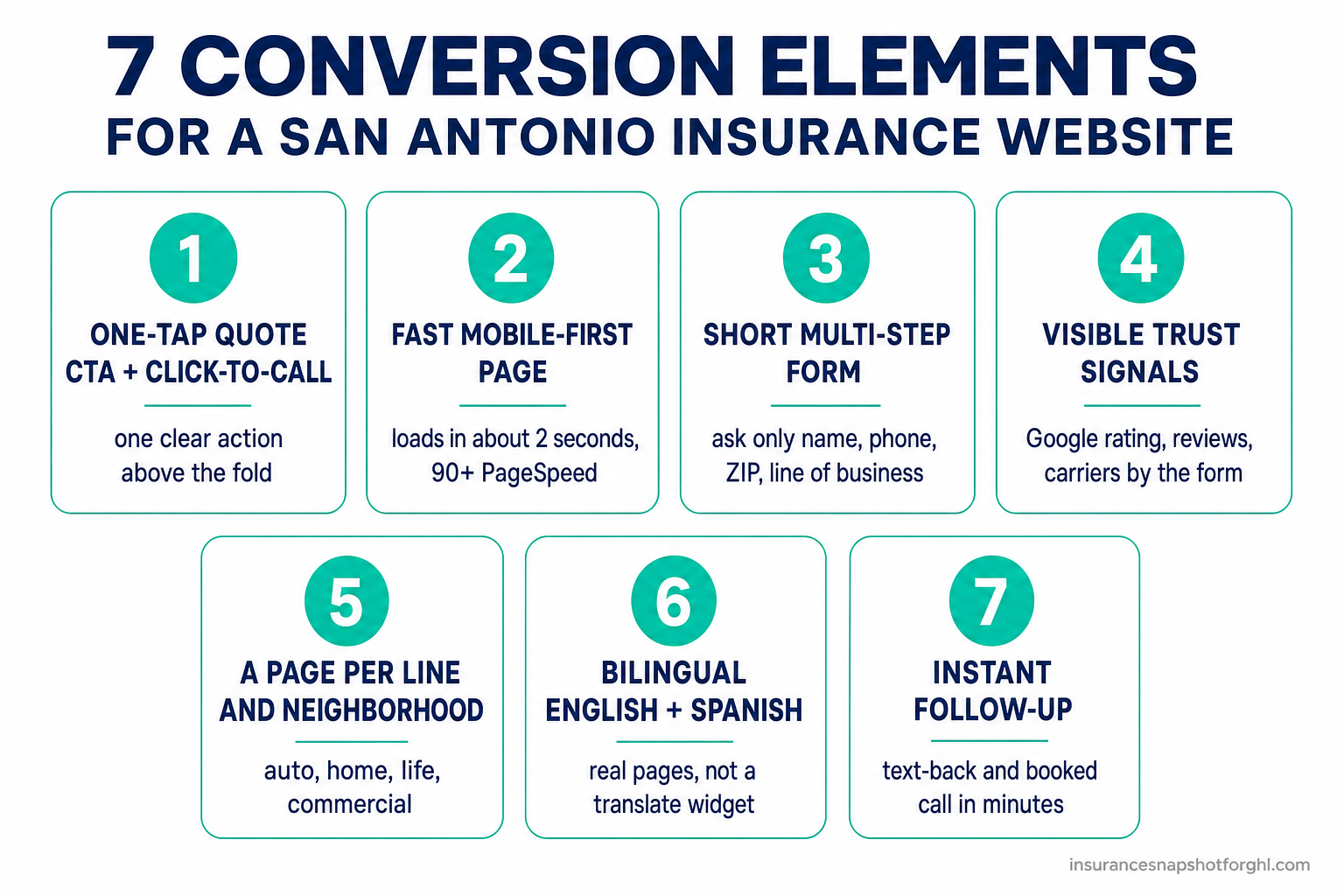 7 CONVERSION ELEMENTS
FOR A SAN ANTONIO INSURANCE WEBSITE

1
ONE-TAP QUOTE CTA + CLICK-TO-CALL
one clear action above the fold

2
FAST MOBILE-FIRST PAGE
loads in about 2 seconds, 90+ PageSpeed

3
SHORT MULTI-STEP FORM
ask only name, phone, ZIP, line of business

4
VISIBLE TRUST SIGNALS
Google rating, reviews, carriers by the form

5
A PAGE PER LINE AND NEIGHBORHOOD
auto, home, life, commercial

6
BILINGUAL ENGLISH + SPANISH
real pages, not a translate widget

7
INSTANT FOLLOW-UP
text-back and booked call in minutes

insurancesnapshotforghl.com